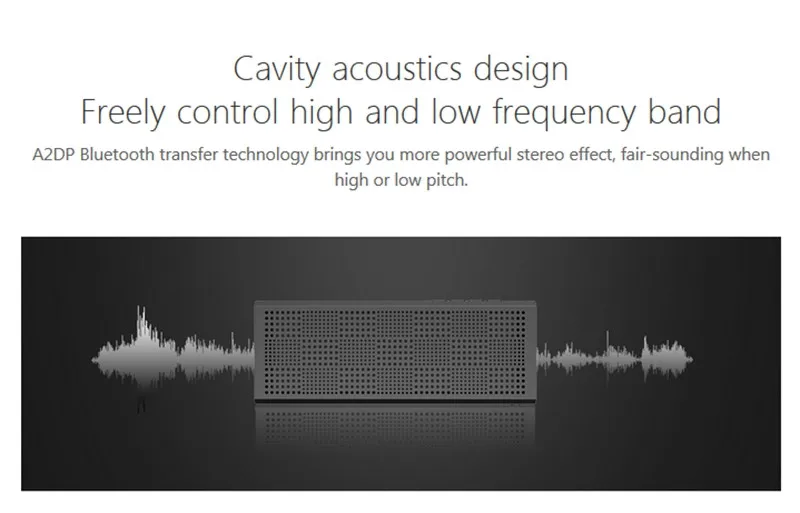 Cavity acoustics design
Freely control high and low frequency band

A2DP Bluetooth transfer technology brings you more powerful stereo effect, fair-sounding when high or low pitch.